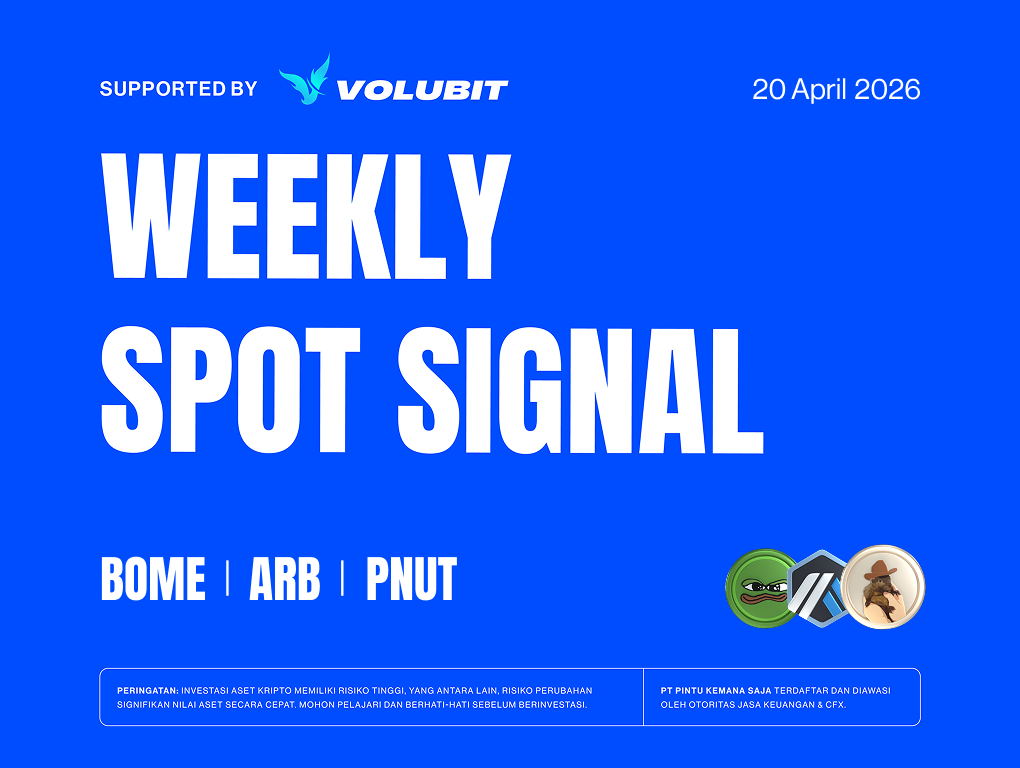 SUPPORTED BY VOLUBIT

20 April 2026

WEEKLY SPOT SIGNAL

BOME | ARB | PNUT

PERINGATAN: INVESTASI ASET KRIPTO MEMILIKI RISIKO TINGGI, YANG ANTARA LAIN, RISIKO PERUBAHAN SIGNIFIKAN NILAI ASET SECARA CEPAT. MOHON PELAJARI DAN BERHATI-HATI SEBELUM BERINVESTASI.

PT PINTU KEMANA SAJA TERDAFTAR DAN DIAWASI OLEH OTORITAS JASA KEUANGAN & CFX.